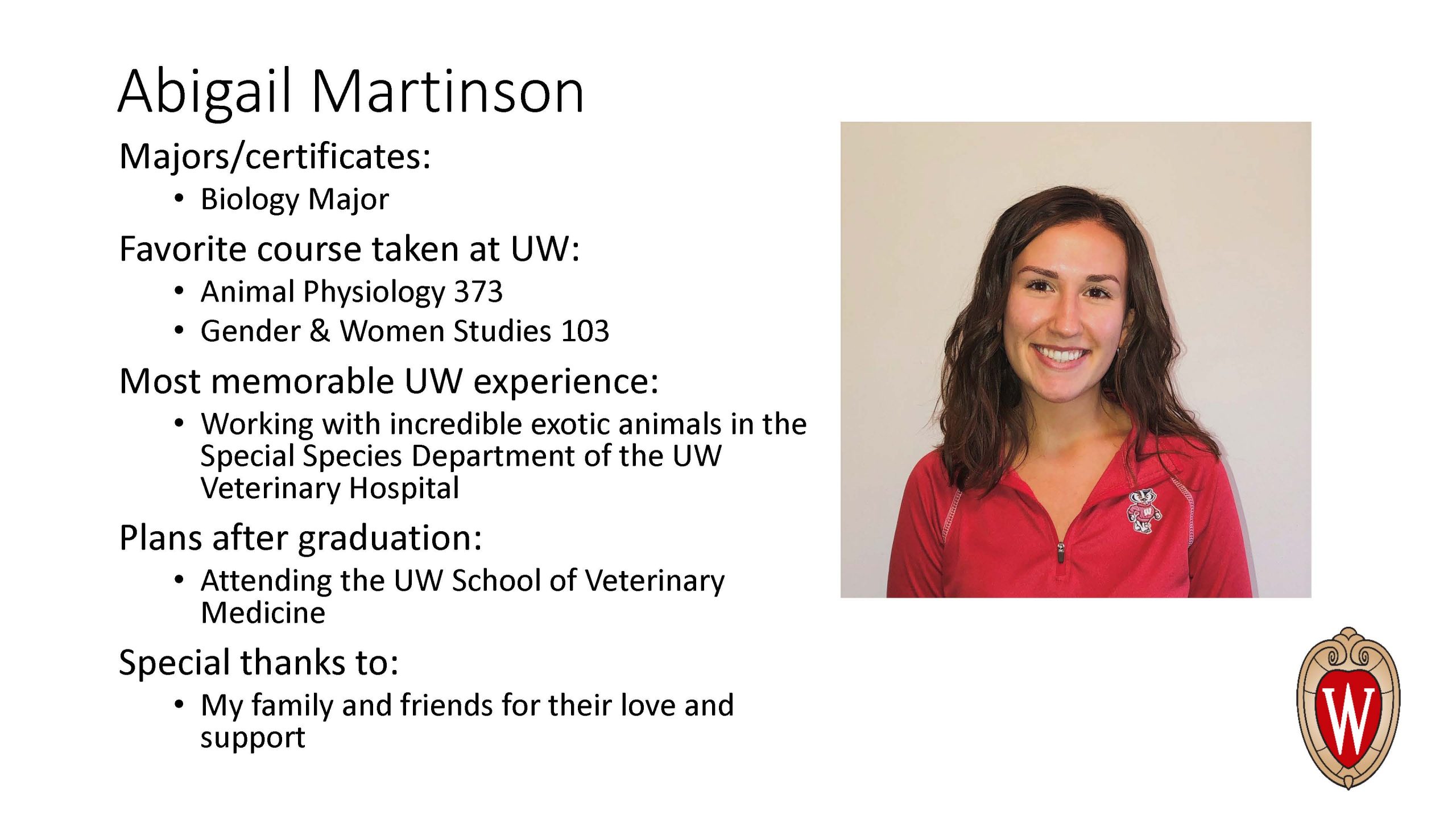 Abigail Martinson

Majors/certificates:

• Biology Major

Favorite course taken at UW:

• Animal Physiology 373
• Gender & Women Studies 103

Most memorable UW experience:

• Working with incredible exotic animals in the Special Species Department of the UW Veterinary Hospital

Plans after graduation:

• Attending the UW School of Veterinary Medicine

Special thanks to:

• My family and friends for their love and support

W